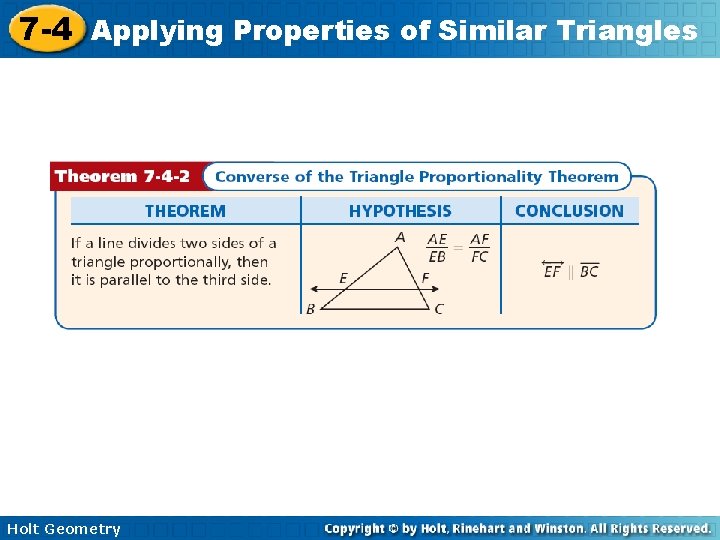 7-4 Applying Properties of Similar Triangles

Theorem 7-4-2 Converse of the Triangle Proportionality Theorem

| THEOREM | HYPOTHESIS | CONCLUSION |
|---|---|---|
| If a line divides two sides of a triangle proportionally, then it is parallel to the third side. | A E F B C $\frac{AE}{EB} = \frac{AF}{FC}$ | $\overleftrightarrow{EF} \parallel \overline{BC}$ |

Holt Geometry

Copyright © by Holt, Rinehart and Winston. All Rights Reserved.